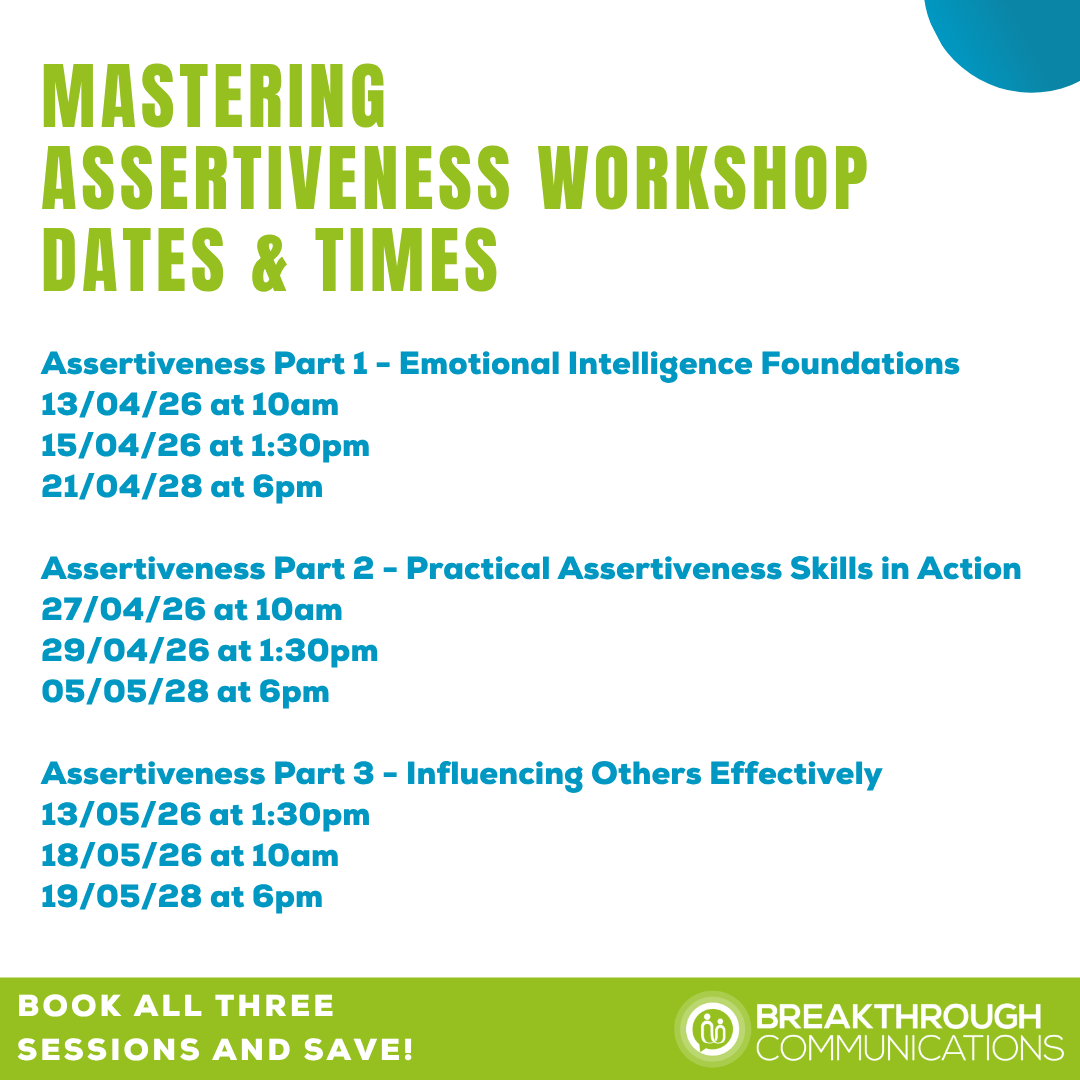 MASTERING ASSERTIVENESS WORKSHOP DATES & TIMES

Assertiveness Part 1 - Emotional Intelligence Foundations
13/04/26 at 10am
15/04/26 at 1:30pm
21/04/28 at 6pm

Assertiveness Part 2 - Practical Assertiveness Skills in Action
27/04/26 at 10am
29/04/26 at 1:30pm
05/05/28 at 6pm

Assertiveness Part 3 - Influencing Others Effectively
13/05/26 at 1:30pm
18/05/26 at 10am
19/05/28 at 6pm

BOOK ALL THREE SESSIONS AND SAVE!

BREAKTHROUGH COMMUNICATIONS